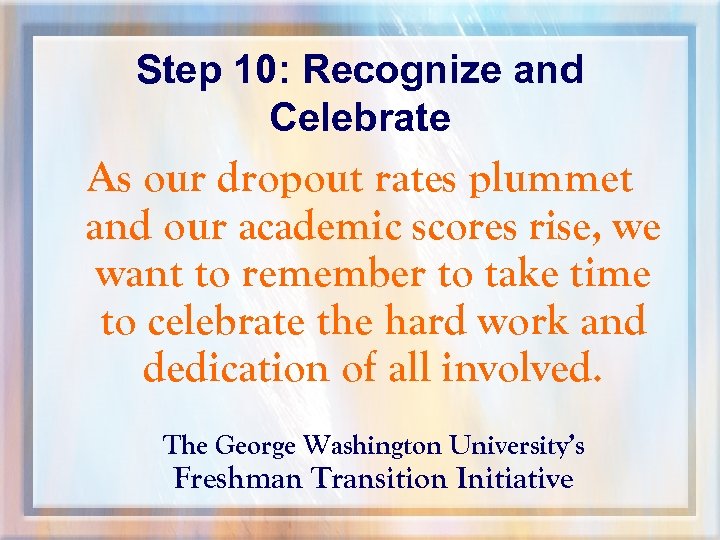 Step 10: Recognize and Celebrate

As our dropout rates plummet and our academic scores rise, we want to remember to take time to celebrate the hard work and dedication of all involved.

The George Washington University's
Freshman Transition Initiative